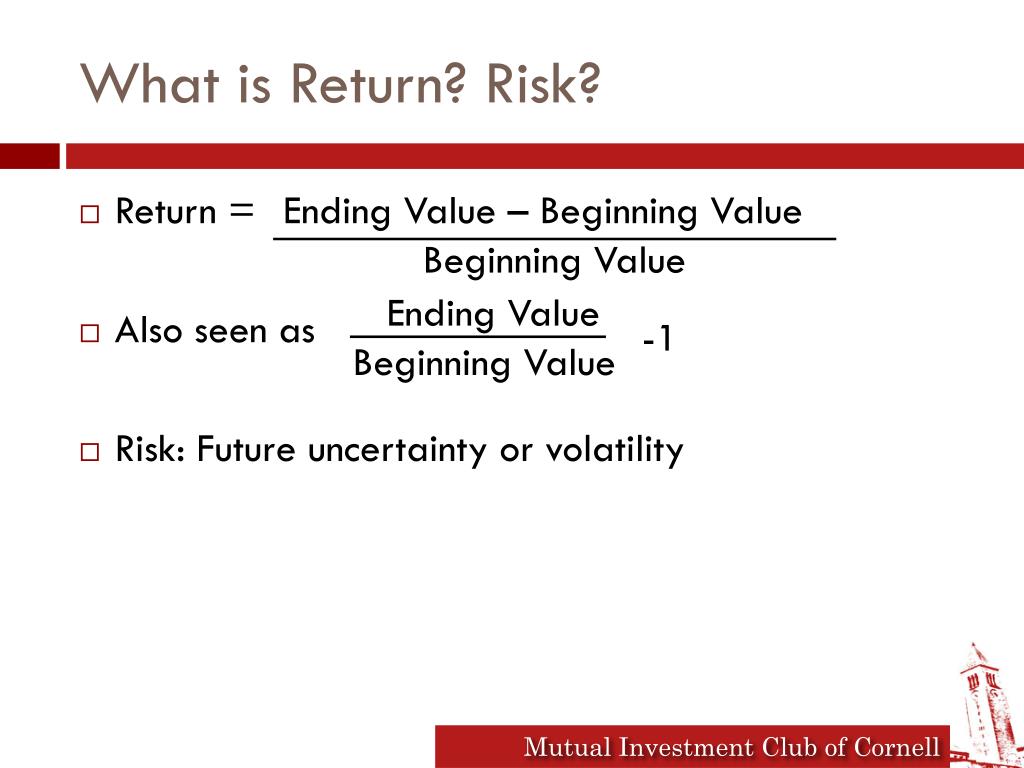 What is Return? Risk?

□ Return = $\frac{\text{Ending Value – Beginning Value}}{\text{Beginning Value}}$

□ Also seen as $\frac{\text{Ending Value}}{\text{Beginning Value}}$ -1

□ Risk: Future uncertainty or volatility

Mutual Investment Club of Cornell